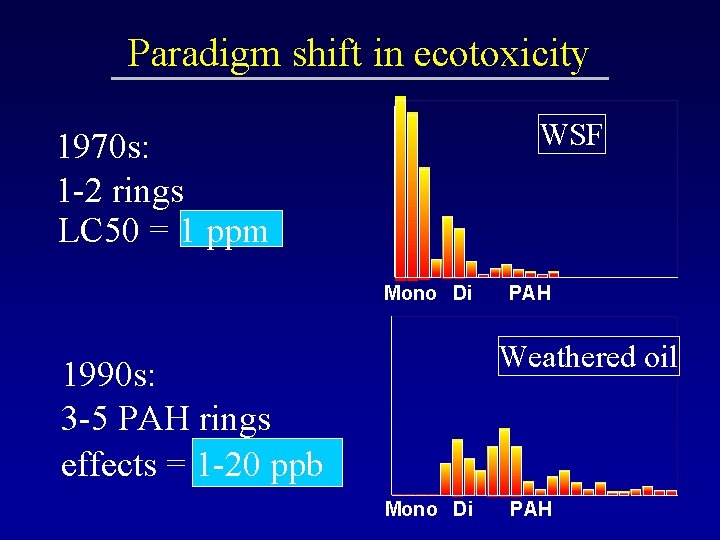 Paradigm shift in ecotoxicity

1970s:
1-2 rings
LC50 = 1 ppm

WSF

Mono Di PAH

1990s:
3-5 PAH rings
effects = 1-20 ppb

Weathered oil

Mono Di PAH